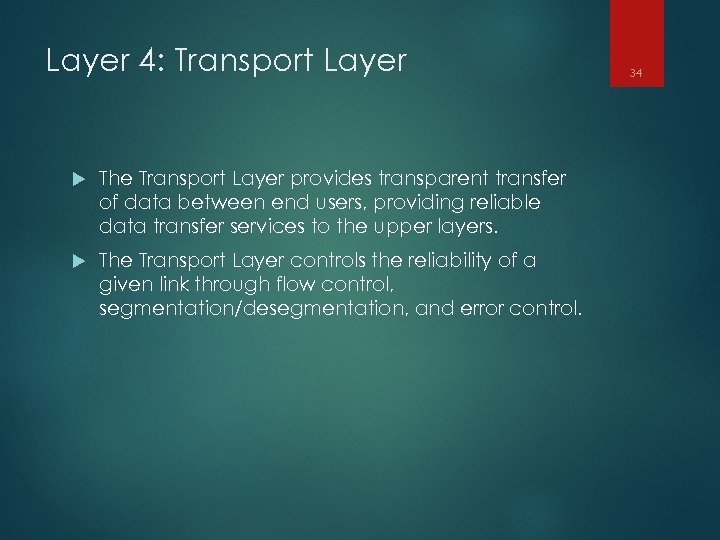 Layer 4: Transport Layer

34

The Transport Layer provides transparent transfer of data between end users, providing reliable data transfer services to the upper layers.

The Transport Layer controls the reliability of a given link through flow control, segmentation/desegmentation, and error control.